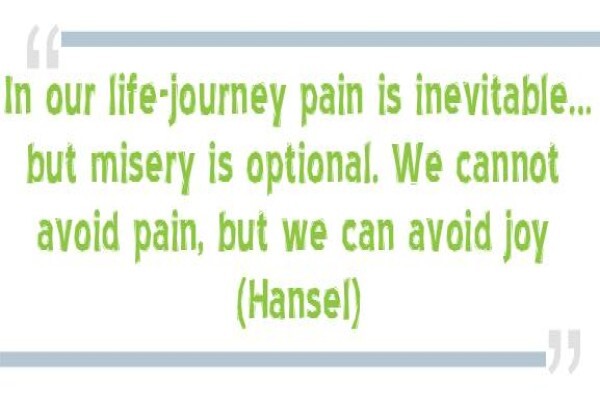 “

In our life-journey pain is inevitable... but misery is optional. We cannot avoid pain, but we can avoid joy

(Hansel)

”